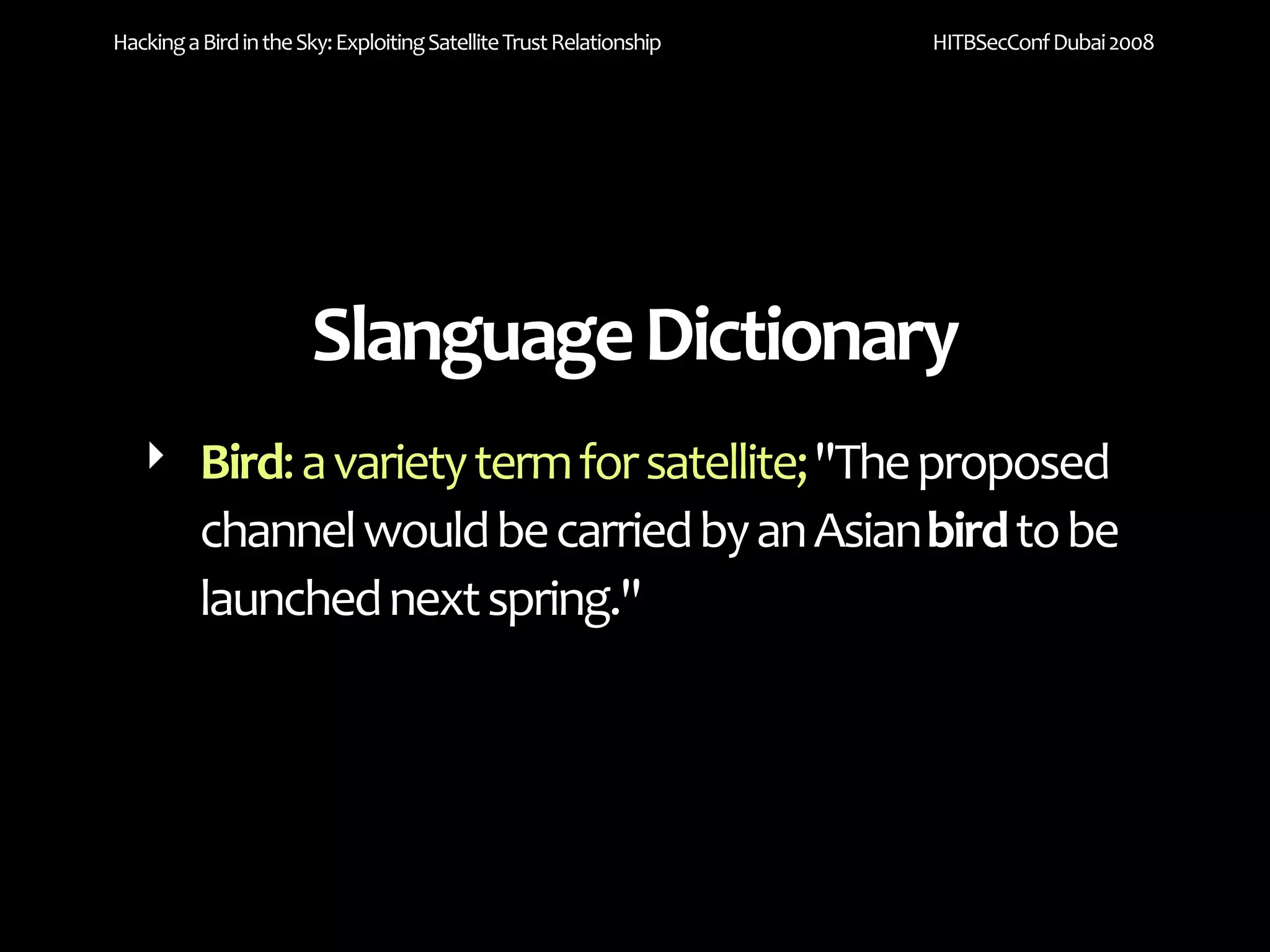 Hacking a Bird in the Sky: Exploiting Satellite Trust Relationship

HITBSecConf Dubai 2008

Slanguage Dictionary

Bird: a variety term for satellite; "The proposed channel would be carried by an Asian bird to be launched next spring."